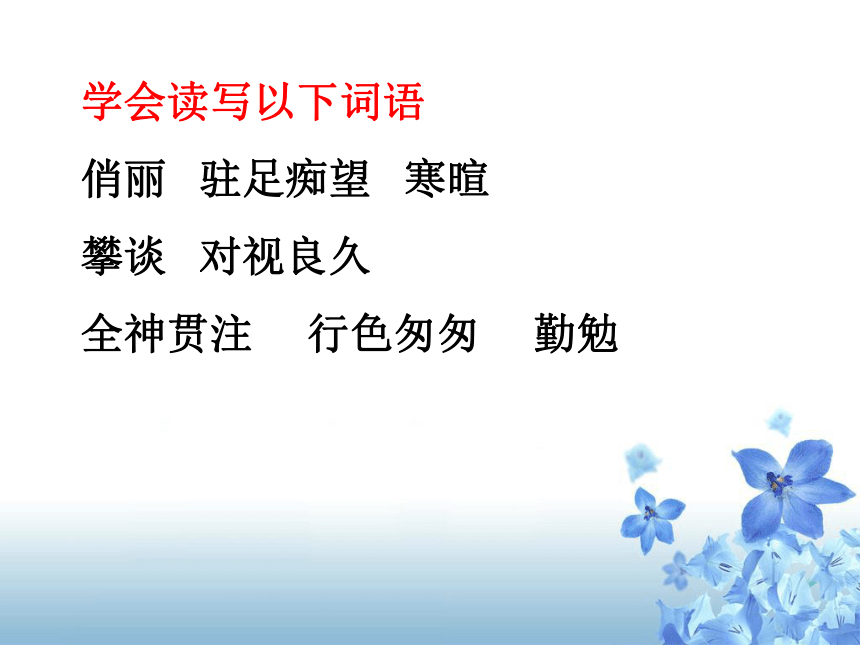 学会读写以下词语

俏丽 驻足痴望 寒暄

攀谈 对视良久

全神贯注 行色匆匆 勤勉